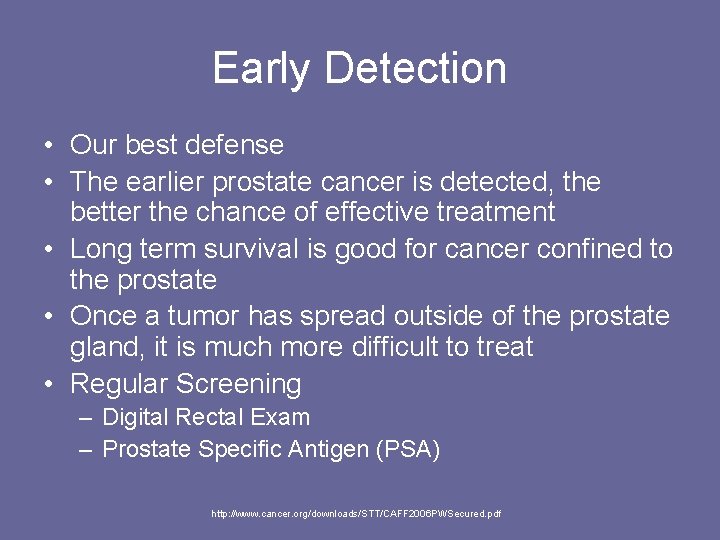 Early Detection

• Our best defense
• The earlier prostate cancer is detected, the better the chance of effective treatment
• Long term survival is good for cancer confined to the prostate
• Once a tumor has spread outside of the prostate gland, it is much more difficult to treat
• Regular Screening
– Digital Rectal Exam
– Prostate Specific Antigen (PSA)

http://www.cancer.org/downloads/STT/CAFF2006PWSecured.pdf